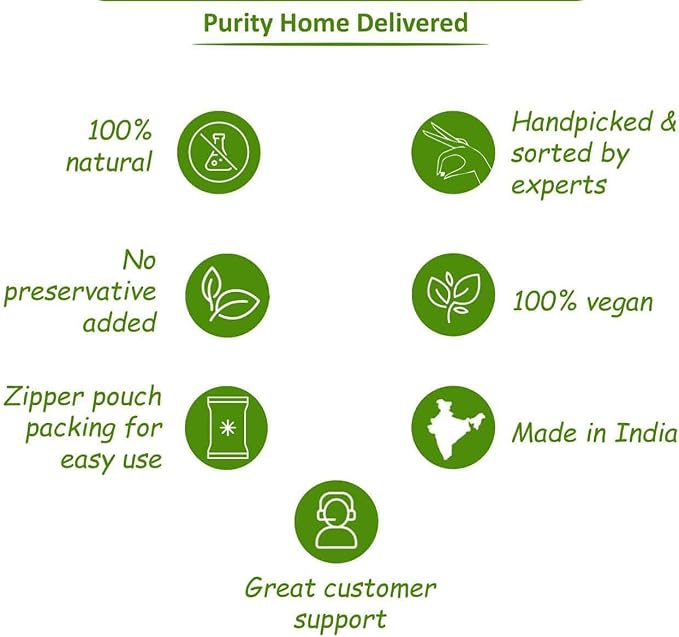 Purity Home Delivered

100% natural

Handpicked & sorted by experts

No preservative added

100% vegan

Zipper pouch packing for easy use

Made in India

Great customer support